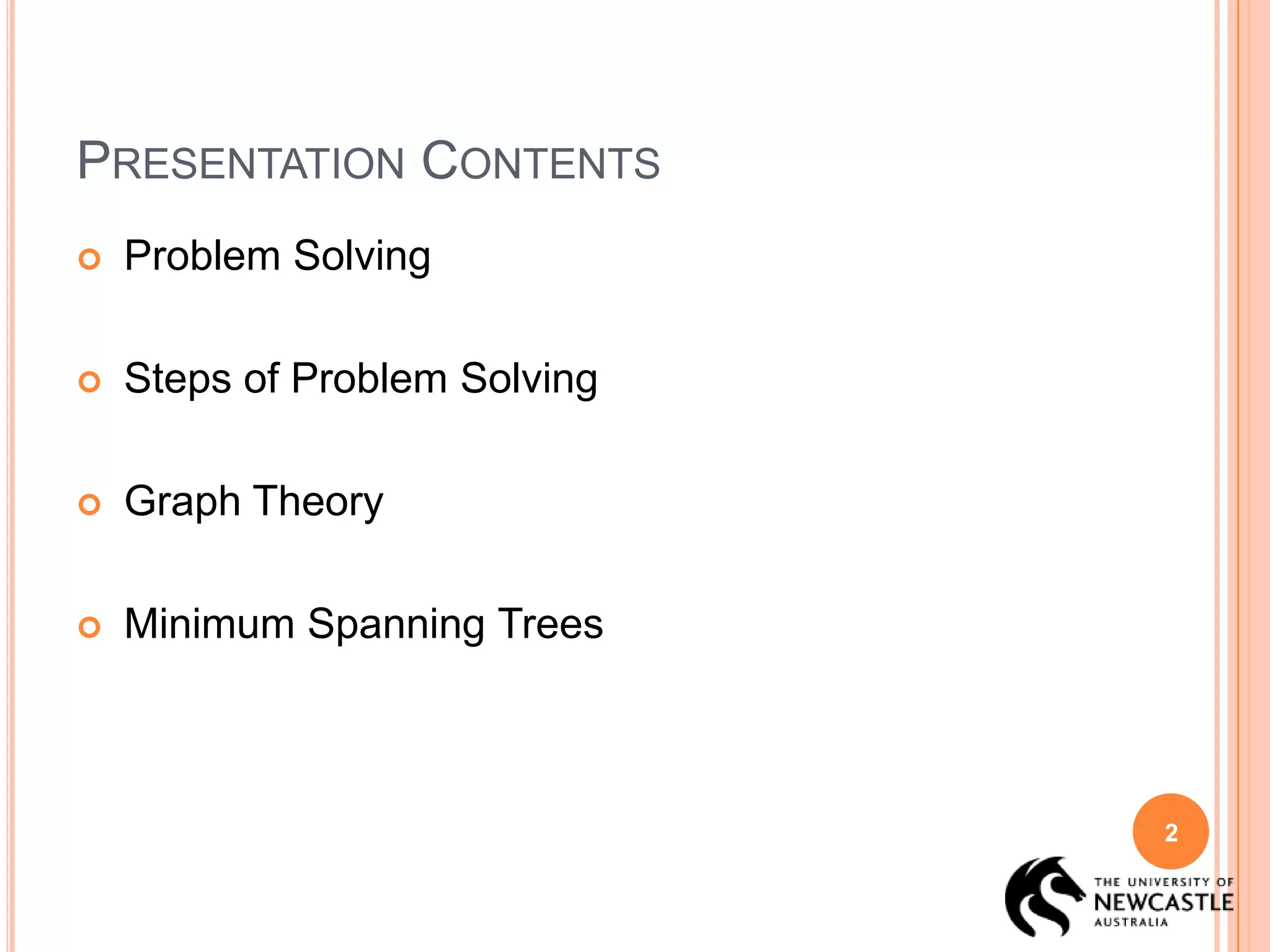 PRESENTATION CONTENTS

Problem Solving

Steps of Problem Solving

Graph Theory

Minimum Spanning Trees

2

THE UNIVERSITY OF NEWCASTLE AUSTRALIA